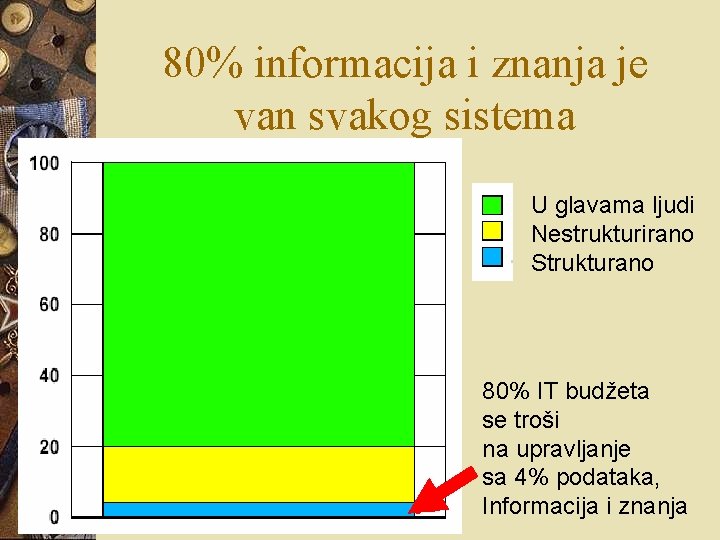 80% informacija i znanja je van svakog sistema

100
80
60
40
20
0

U glavama ljudi
Nestrukturirano
Strukturano

80% IT budžeta se troši na upravljanje sa 4% podataka, Informacija i znanja